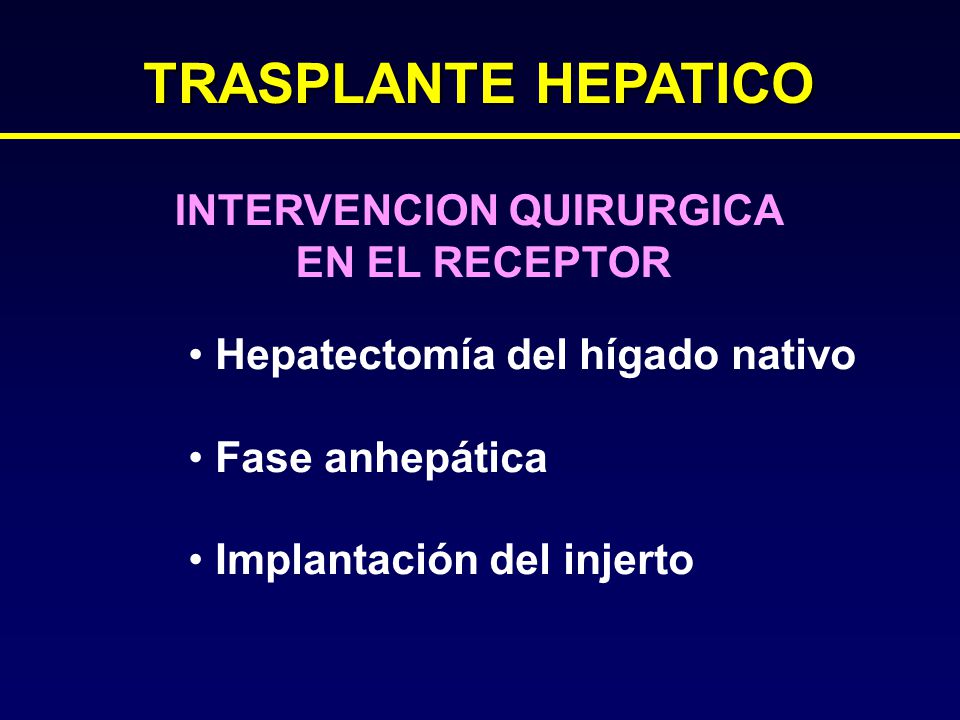 TRASPLANTE HEPATICO

INTERVENCION QUIRURGICA
EN EL RECEPTOR

• Hepatectomía del hígado nativo

• Fase anhepática

• Implantación del injerto